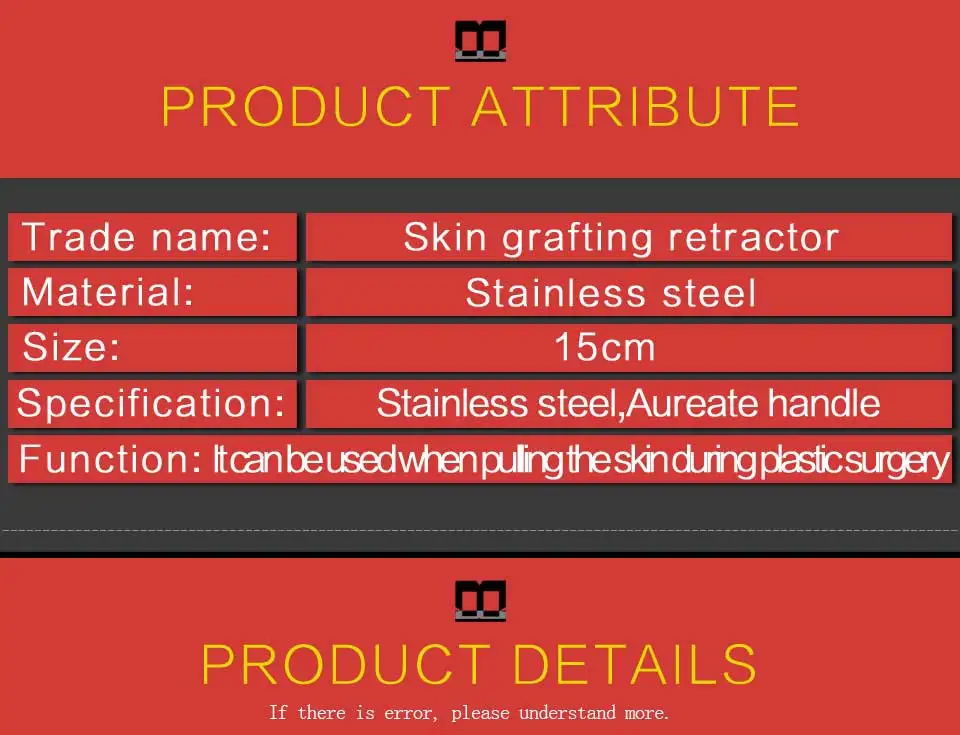 PRODUCT ATTRIBUTE

Trade name: Skin grafting retractor
Material: Stainless steel
Size: 15cm
Specification: Stainless steel,Aureate handle
Function: It can be used when pulling the skin during plastic surgery

PRODUCT DETAILS

If there is error, please understand more.